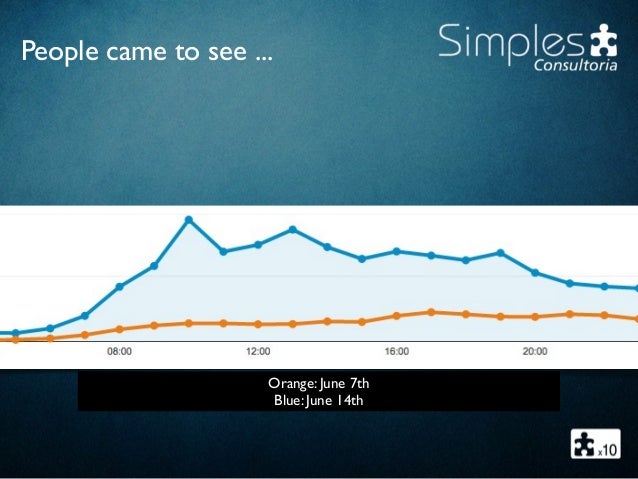 People came to see ...

Simples
Consultoria

08:00
12:00
16:00
20:00

Orange: June 7th
Blue: June 14th

x10